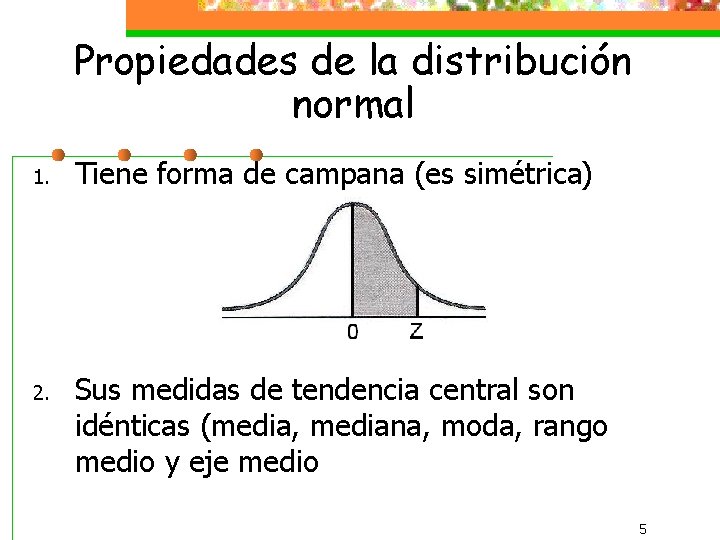 Propiedades de la distribución normal

1. Tiene forma de campana (es simétrica)

0 Z

2. Sus medidas de tendencia central son idénticas (media, mediana, moda, rango medio y eje medio

5